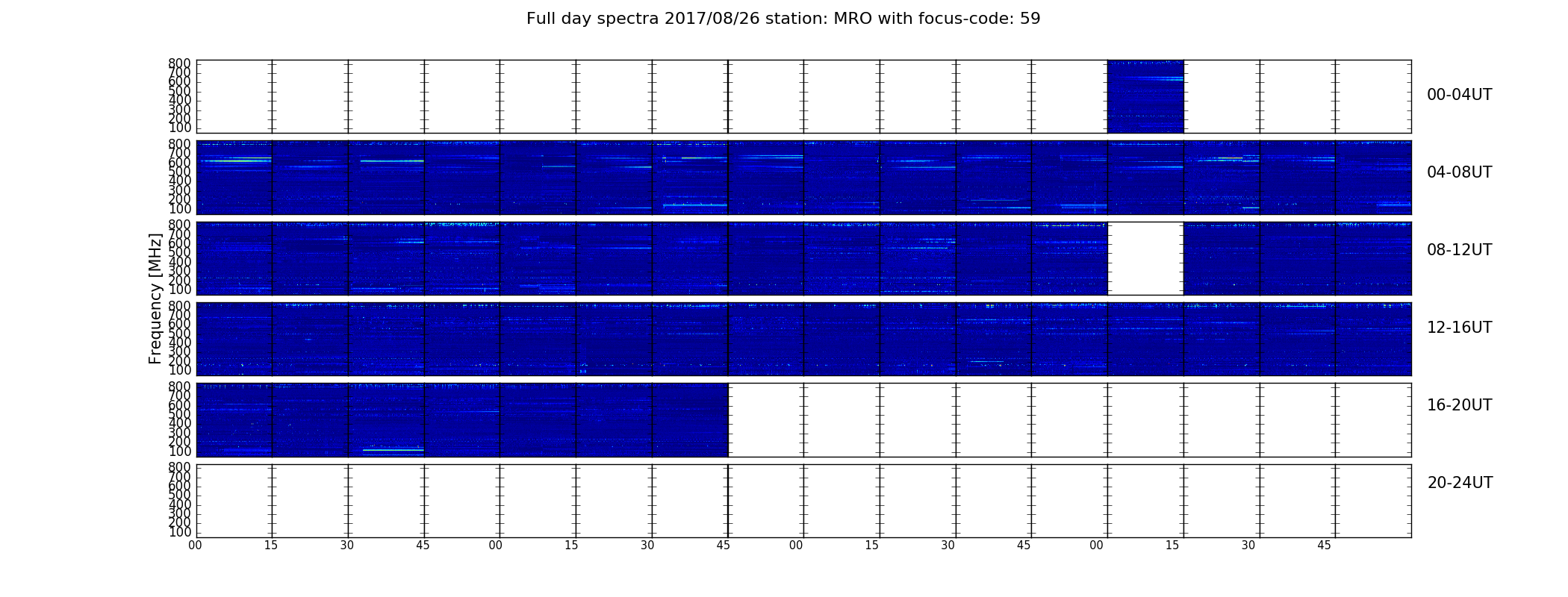 Full day spectra 2017/08/26 station: MRO with focus-code: 59

Frequency [MHz]

800
700
600
500
400
300
200
100

00-04UT

800
700
600
500
400
300
200
100

04-08UT

800
700
600
500
400
300
200
100

08-12UT

800
700
600
500
400
300
200
100

12-16UT

800
700
600
500
400
300
200
100

16-20UT

800
700
600
500
400
300
200
100

20-24UT

00 15 30 45 00 15 30 45 00 15 30 45 00 15 30 45